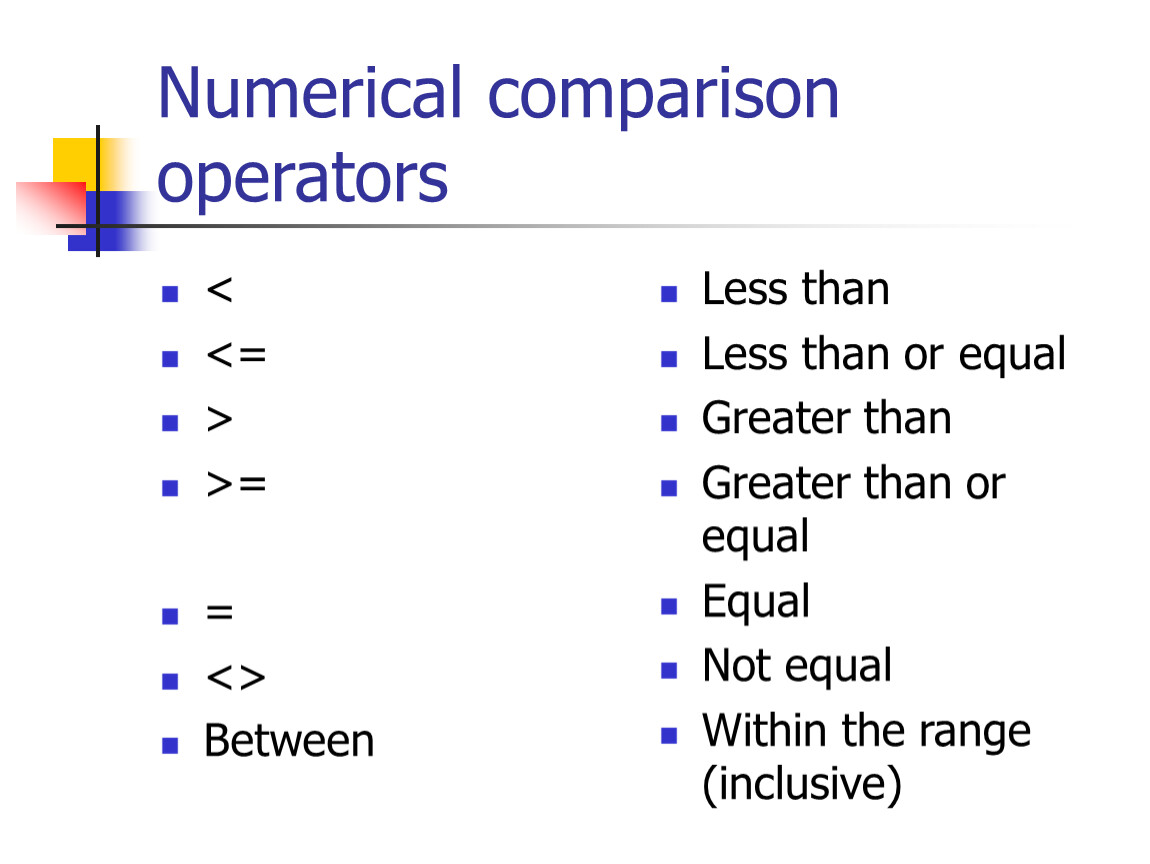 Numerical comparison operators

- <
- <=
- >
- >=
- =
- <>
- Between

- Less than
- Less than or equal
- Greater than
- Greater than or equal
- Equal
- Not equal
- Within the range (inclusive)